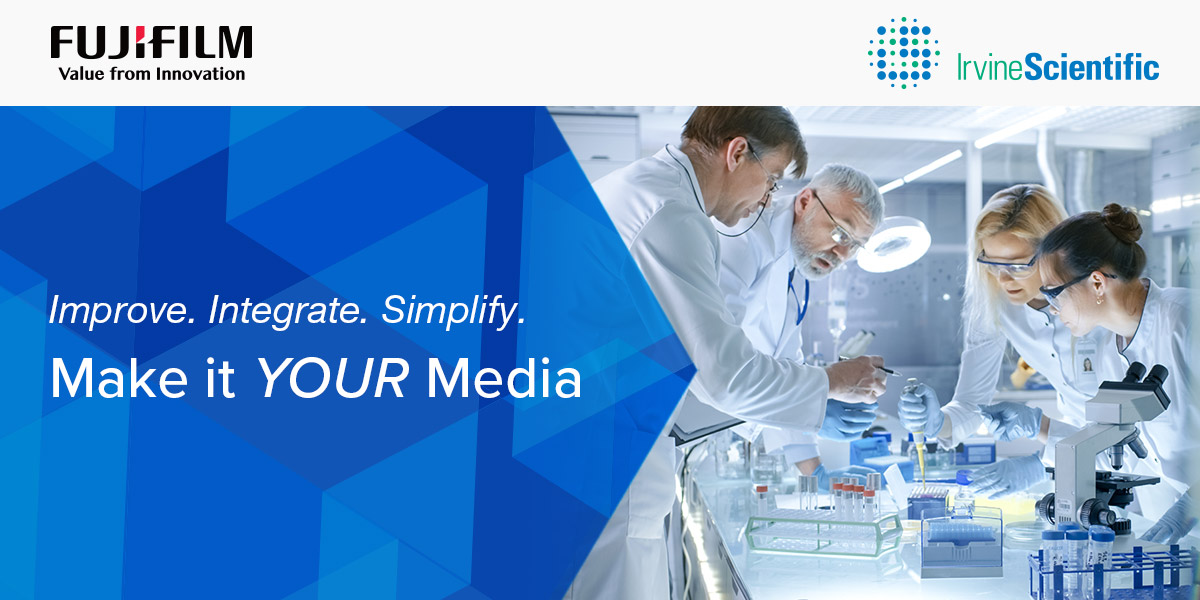 FUJIFILM
Value from Innovation

IrvineScientific

Improve. Integrate. Simplify.

Make it YOUR Media